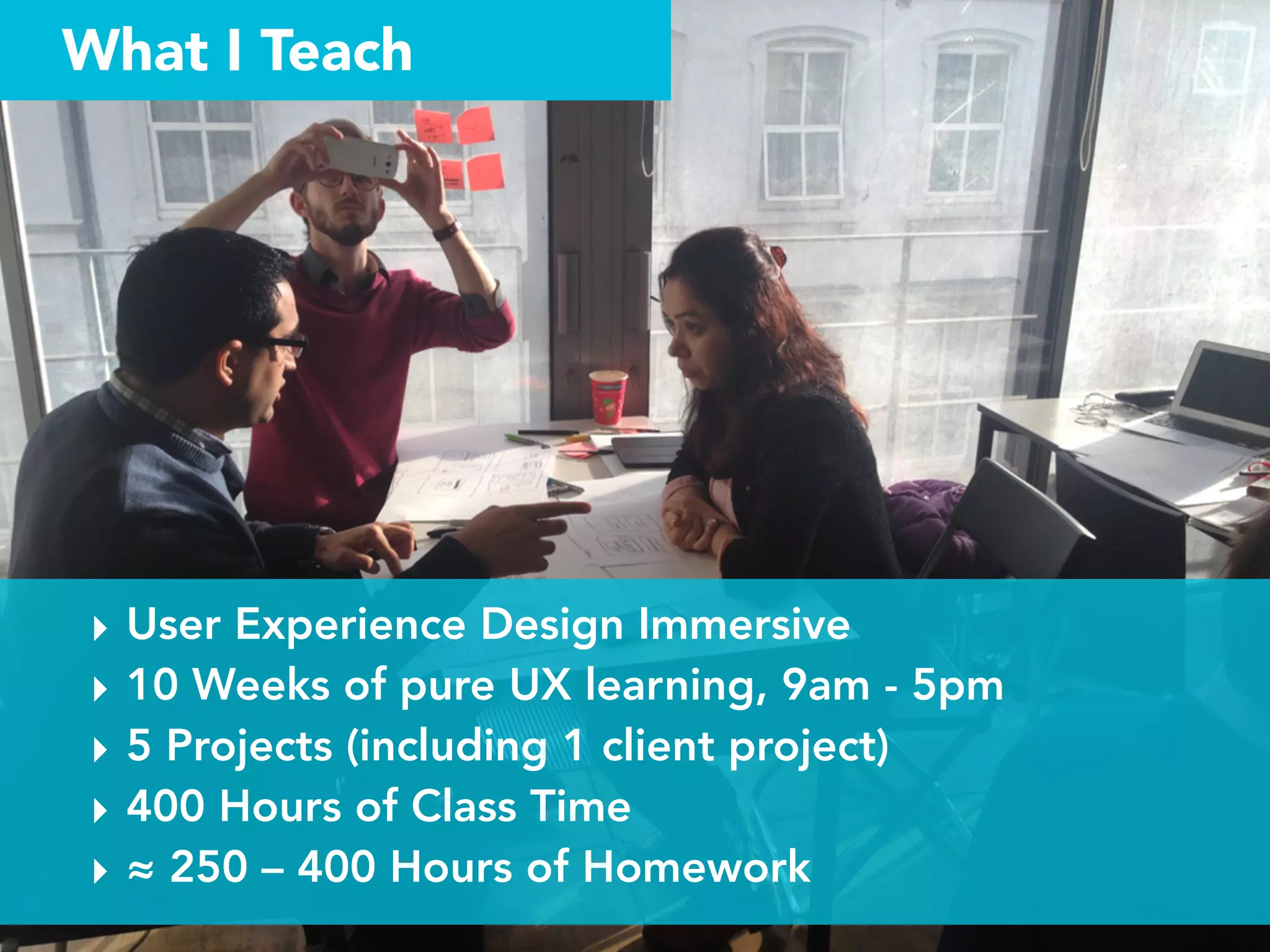 What I Teach

‣ User Experience Design Immersive
‣ 10 Weeks of pure UX learning, 9am - 5pm
‣ 5 Projects (including 1 client project)
‣ 400 Hours of Class Time
‣ ≈ 250 – 400 Hours of Homework